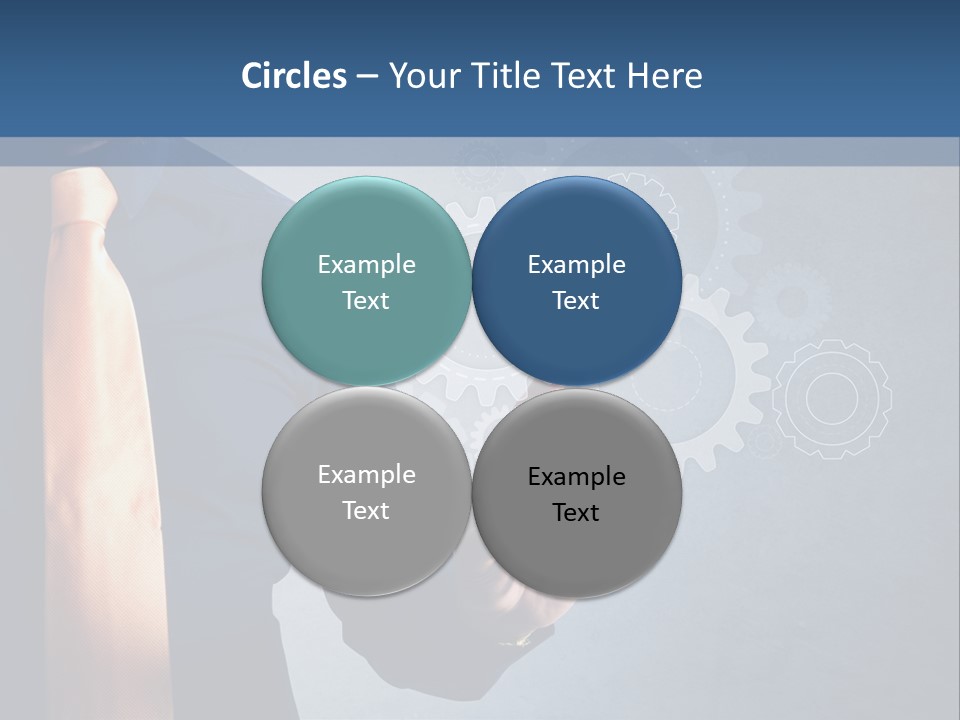 Circles – Your Title Text Here

Example Text

Example Text

Example Text

Example Text